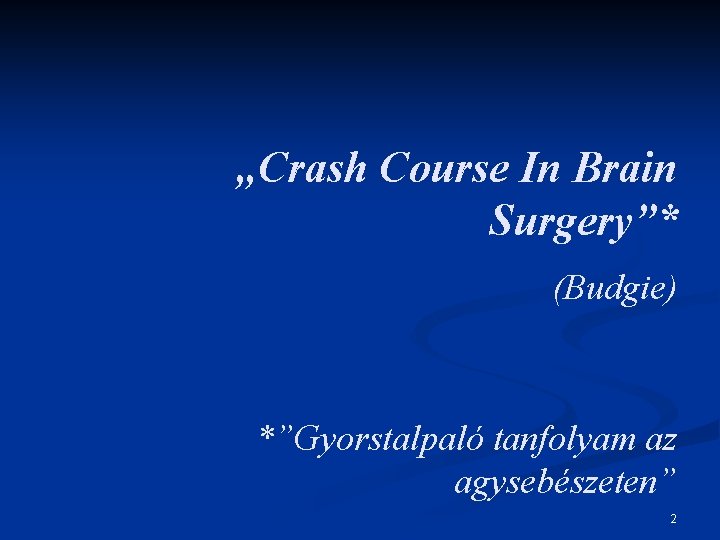 „Crash Course In Brain Surgery”*

(Budgie)

*”Gyorstalpaló tanfolyam az agysebészeten”

2